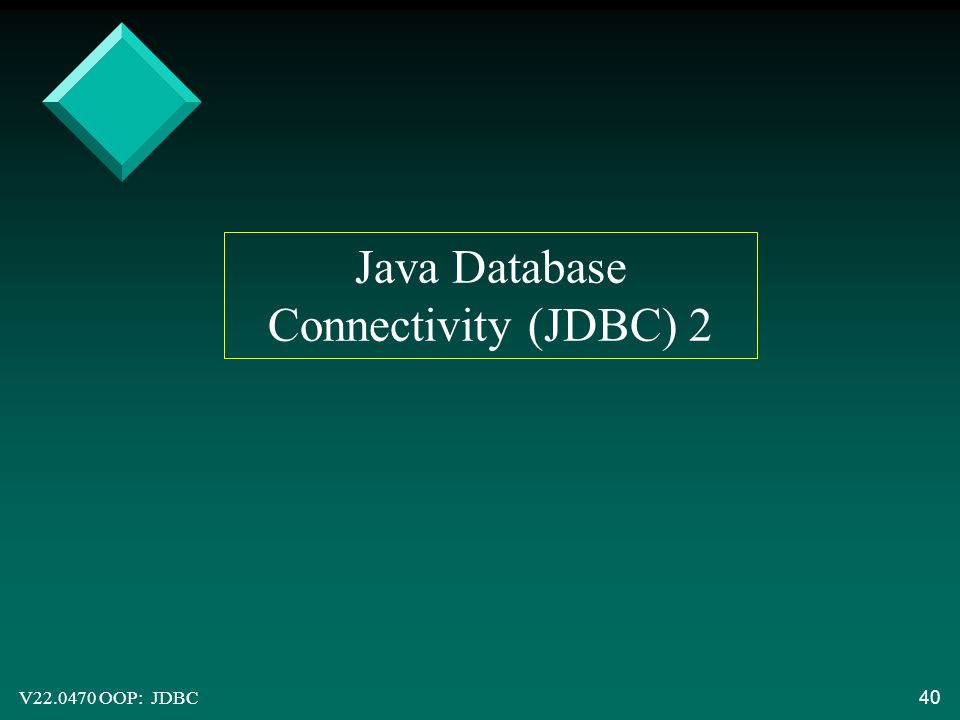 Java Database Connectivity (JDBC) 2

V22.0470 OOP: JDBC

40